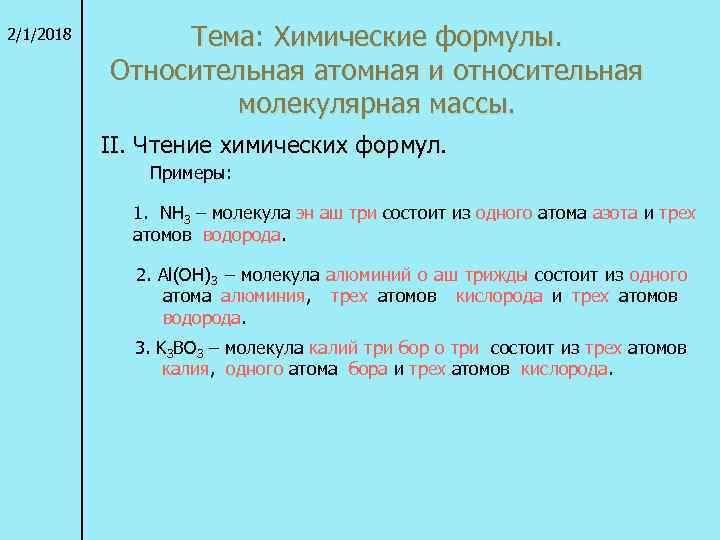 2/1/2018

Тема: Химические формулы. Относительная атомная и относительная молекулярная массы.

II. Чтение химических формул.

Примеры:

1. $NH_3$ – молекула эн аш три состоит из одного атома азота и трех атомов водорода.

2. $Al(OH)_3$ – молекула алюминий о аш трижды состоит из одного атома алюминия, трех атомов кислорода и трех атомов водорода.

3. $K_3BO_3$ – молекула калий три бор о три состоит из трех атомов калия, одного атома бора и трех атомов кислорода.